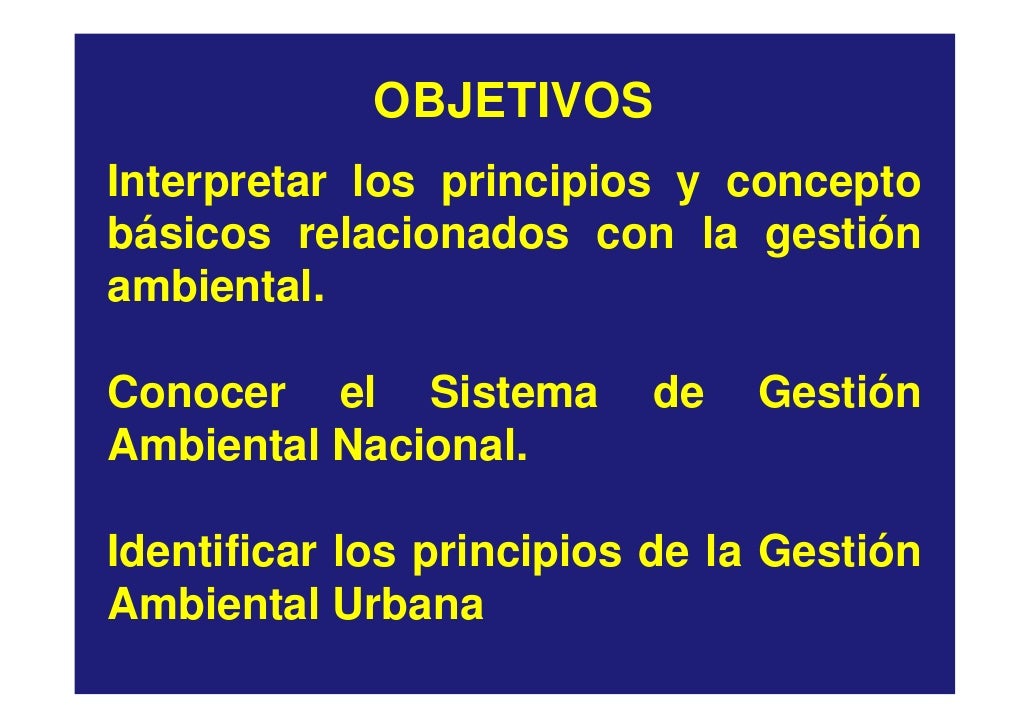 OBJETIVOS

Interpretar los principios y concepto básicos relacionados con la gestión ambiental.

Conocer el Sistema de Gestión Ambiental Nacional.

Identificar los principios de la Gestión Ambiental Urbana